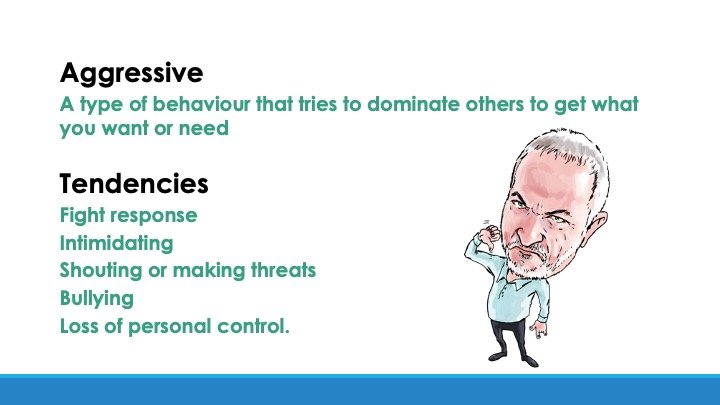 Aggressive
A type of behaviour that tries to dominate others to get what you want or need

Tendencies
Fight response
Intimidating
Shouting or making threats
Bullying
Loss of personal control.